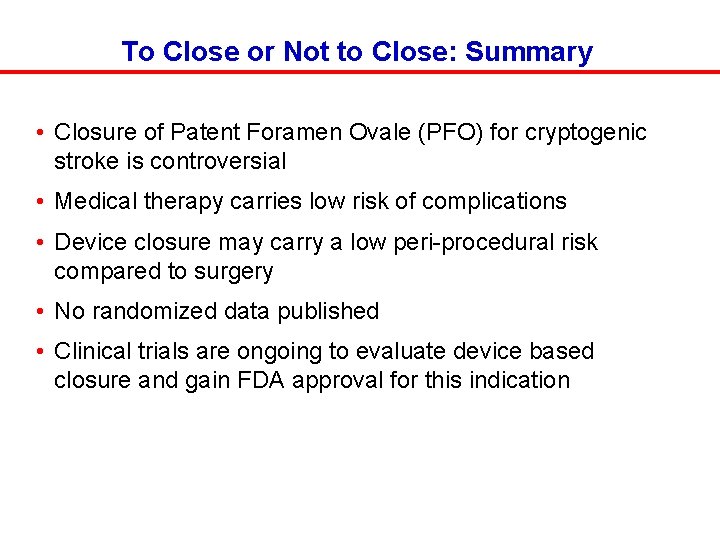 To Close or Not to Close: Summary

• Closure of Patent Foramen Ovale (PFO) for cryptogenic stroke is controversial

• Medical therapy carries low risk of complications

• Device closure may carry a low peri-procedural risk compared to surgery

• No randomized data published

• Clinical trials are ongoing to evaluate device based closure and gain FDA approval for this indication